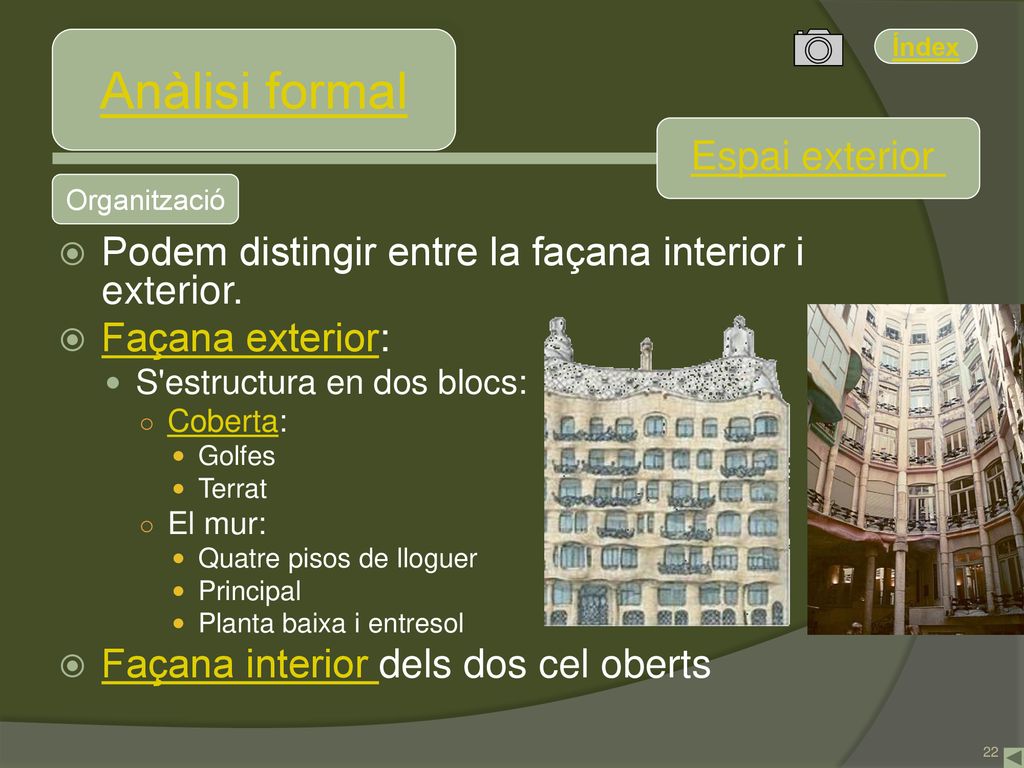 Índex

Anàlisi formal

Espai exterior

Organització

Podem distingir entre la façana interior i exterior.

Façana exterior:

S'estructura en dos blocs:

Coberta:

Golfes

Terrat

El mur:

Quatre pisos de lloguer

Principal

Planta baixa i entresol

Façana interior dels dos cel oberts

22